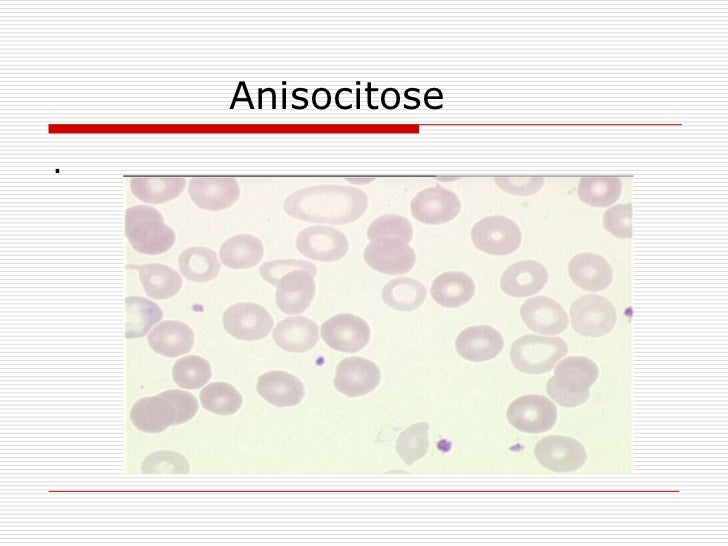 Anisocitose

.